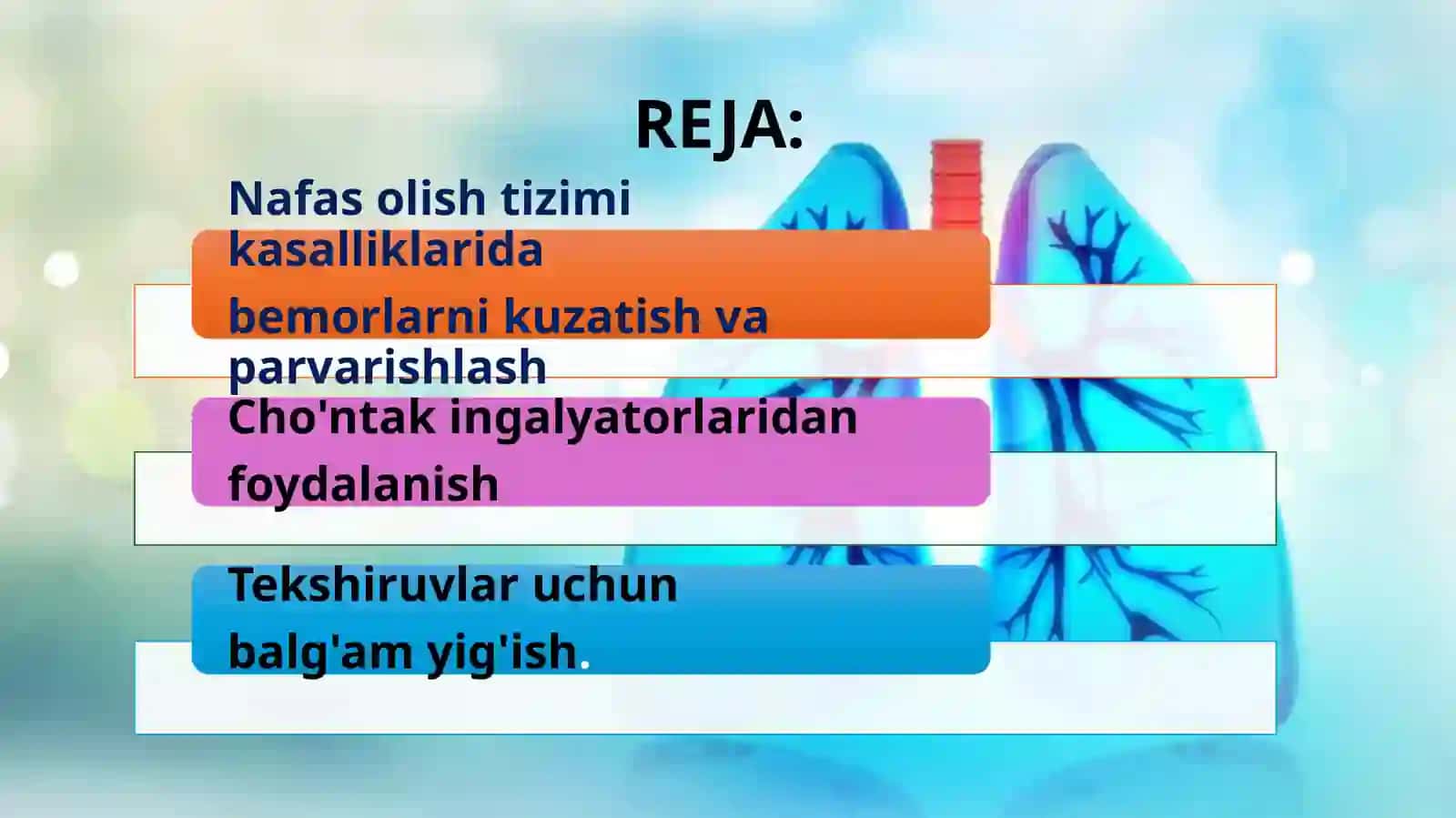 REJA:

Nafas olish tizimi kasalliklarida bemorlarni kuzatish va parvarishlash

Cho'ntak ingalyatorlaridan foydalanish

Tekshiruvlar uchun balg'am yig'ish.